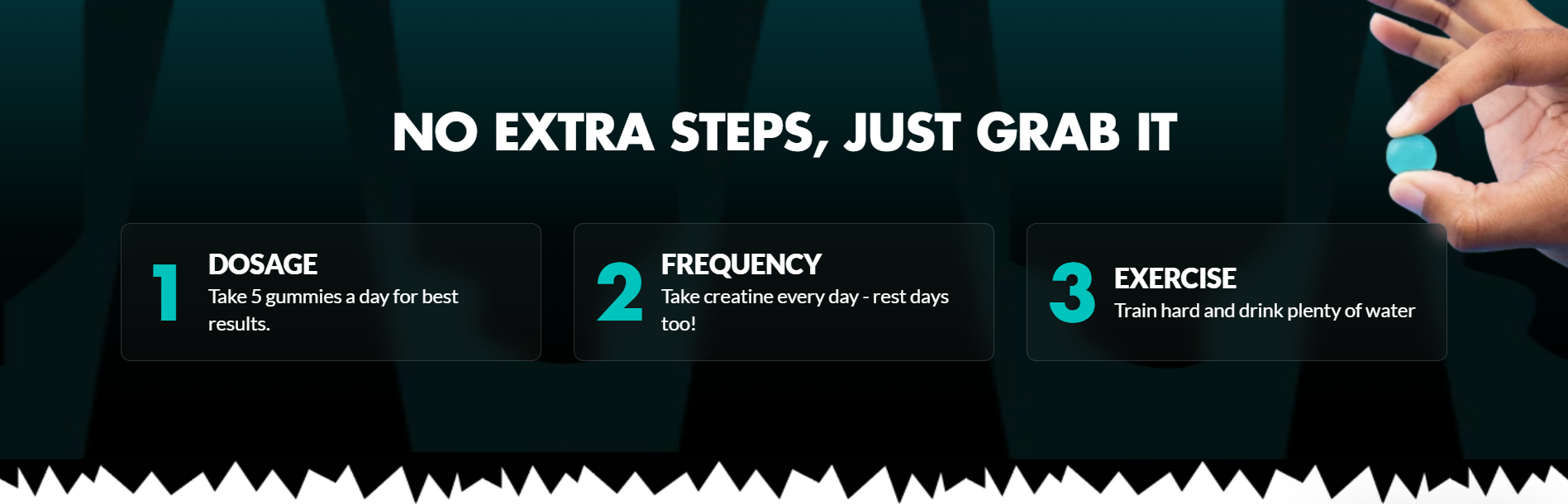 NO EXTRA STEPS, JUST GRAB IT

1
DOSAGE
Take 5 gummies a day for best results.

2
FREQUENCY
Take creatine every day - rest days too!

3
EXERCISE
Train hard and drink plenty of water